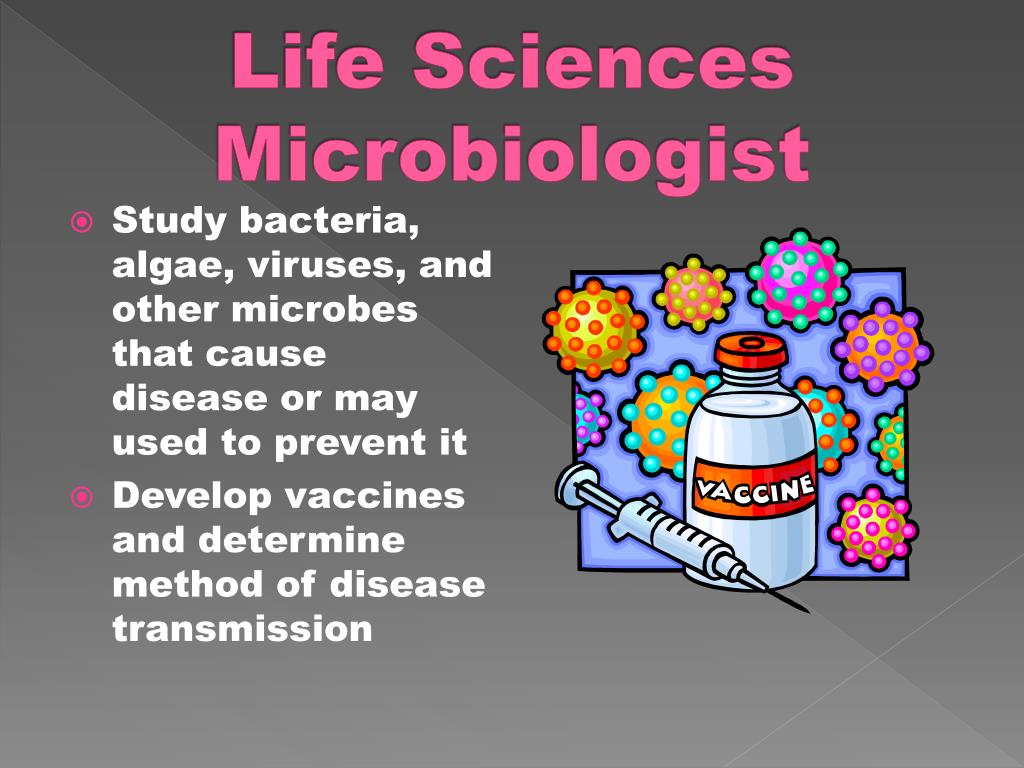 Life Sciences Microbiologist

⦿ Study bacteria, algae, viruses, and other microbes that cause disease or may used to prevent it

⦿ Develop vaccines and determine method of disease transmission

VACCINE